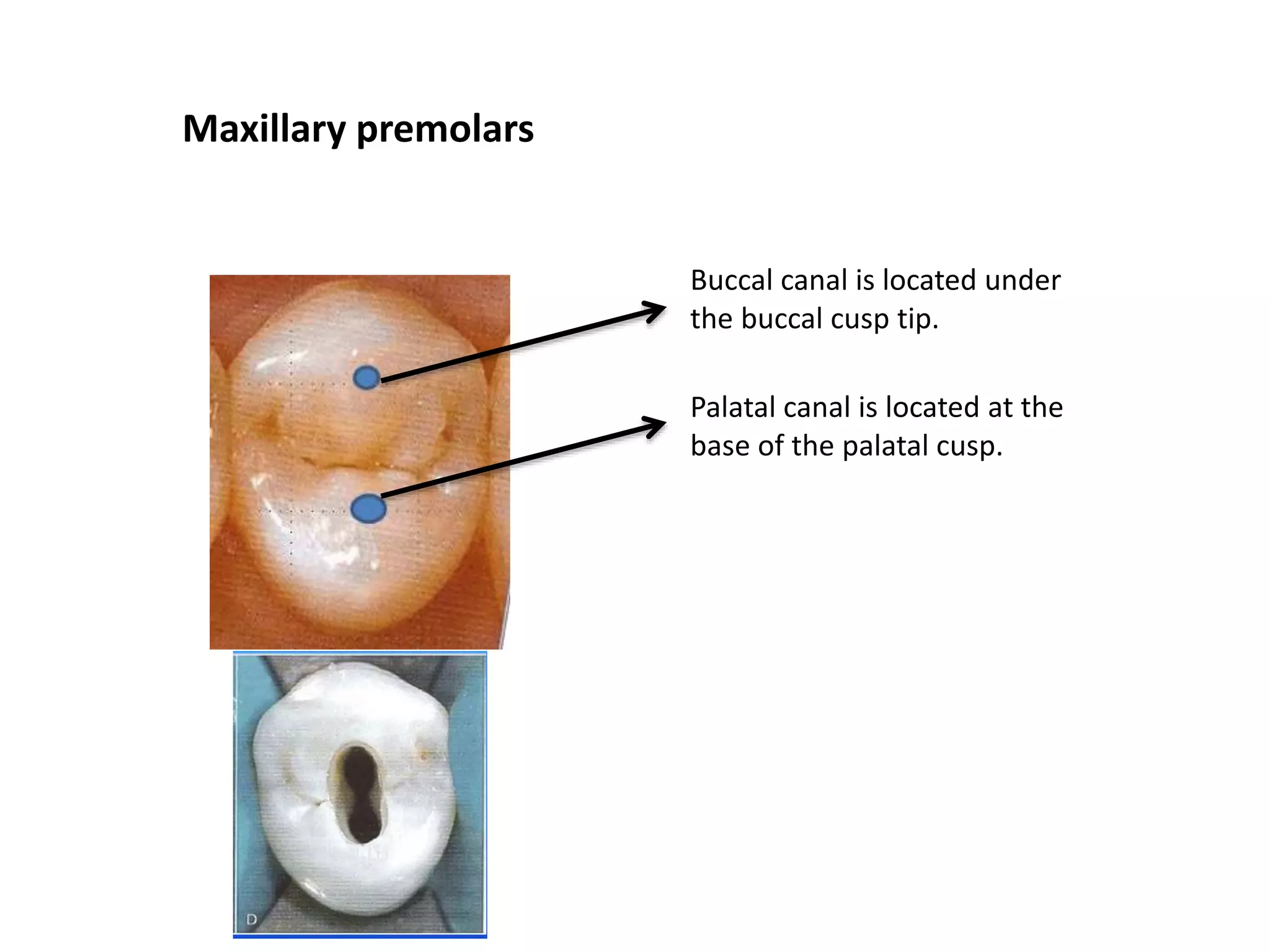 Maxillary premolars

Buccal canal is located under the buccal cusp tip.

Palatal canal is located at the base of the palatal cusp.

D